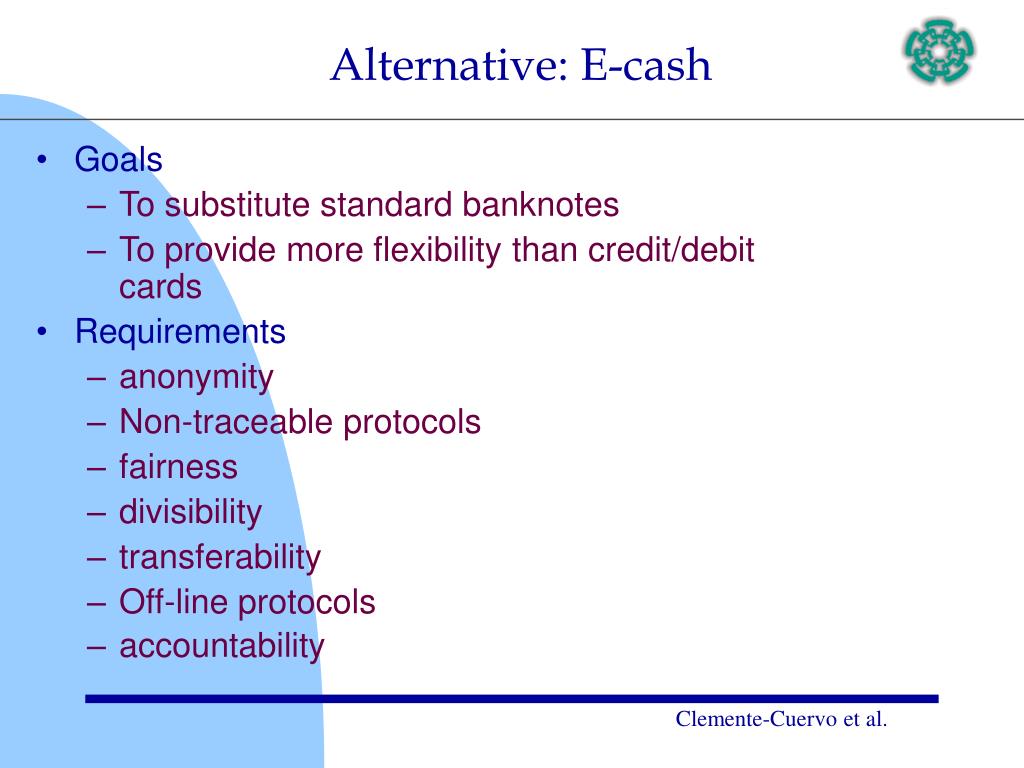 Alternative: E-cash

• Goals
  – To substitute standard banknotes
  – To provide more flexibility than credit/debit cards
• Requirements
  – anonymity
  – Non-traceable protocols
  – fairness
  – divisibility
  – transferability
  – Off-line protocols
  – accountability

Clemente-Cuervo et al.